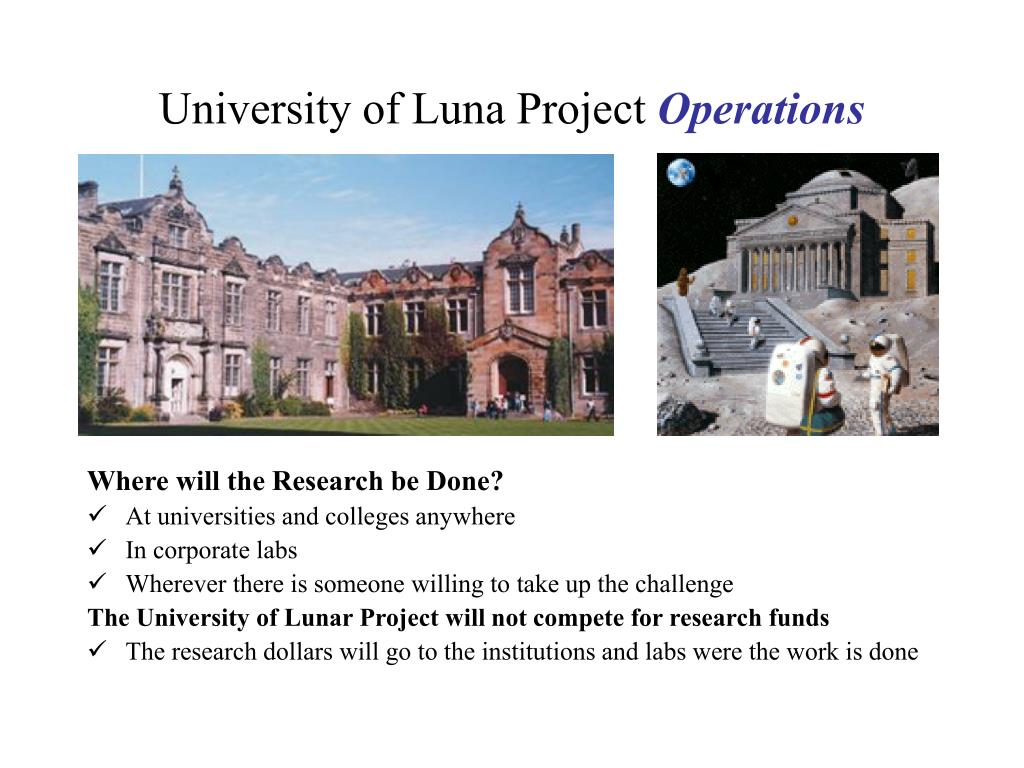 University of Luna Project Operations

Where will the Research be Done?
✓ At universities and colleges anywhere
✓ In corporate labs
✓ Wherever there is someone willing to take up the challenge
The University of Lunar Project will not compete for research funds
✓ The research dollars will go to the institutions and labs were the work is done